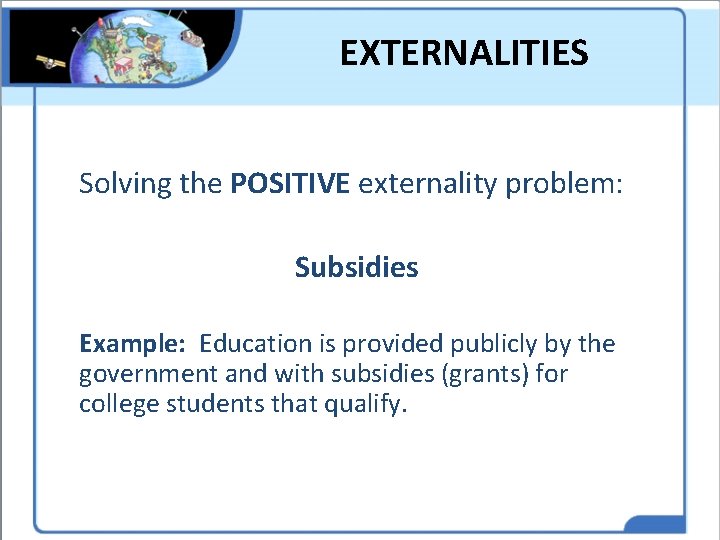 EXTERNALITIES

Solving the POSITIVE externality problem:

Subsidies

Example: Education is provided publicly by the government and with subsidies (grants) for college students that qualify.